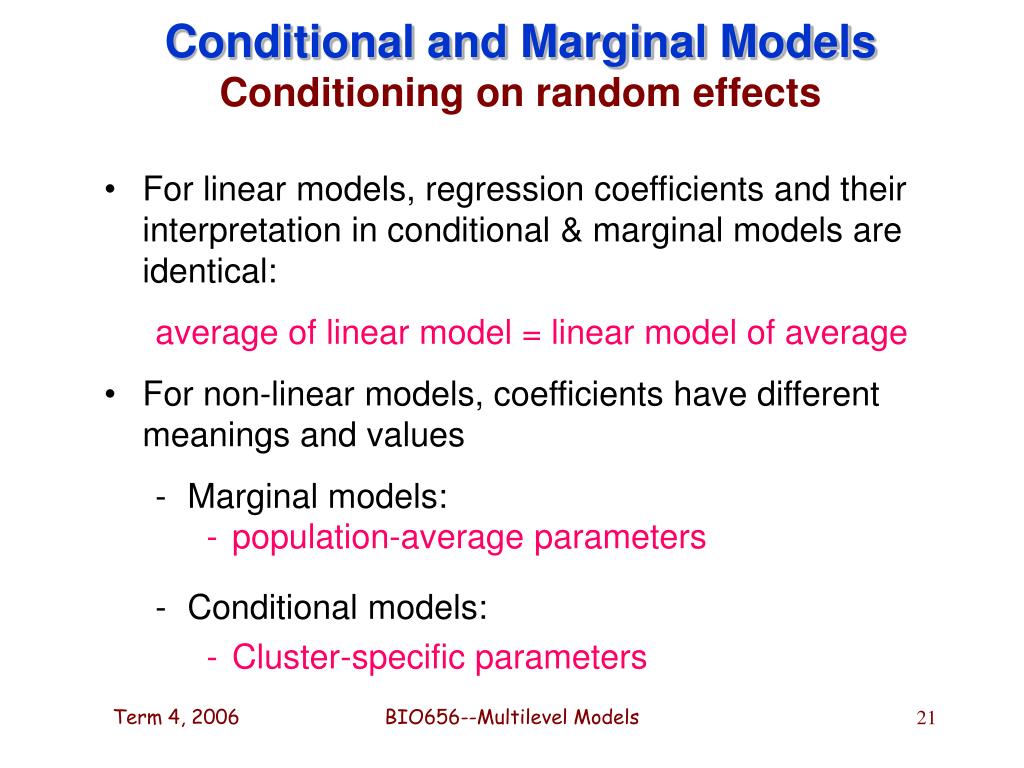 Conditional and Marginal Models
Conditioning on random effects

• For linear models, regression coefficients and their interpretation in conditional & marginal models are identical:

average of linear model = linear model of average

• For non-linear models, coefficients have different meanings and values

- Marginal models:
- population-average parameters

- Conditional models:
- Cluster-specific parameters

Term 4, 2006 BIO656--Multilevel Models 21